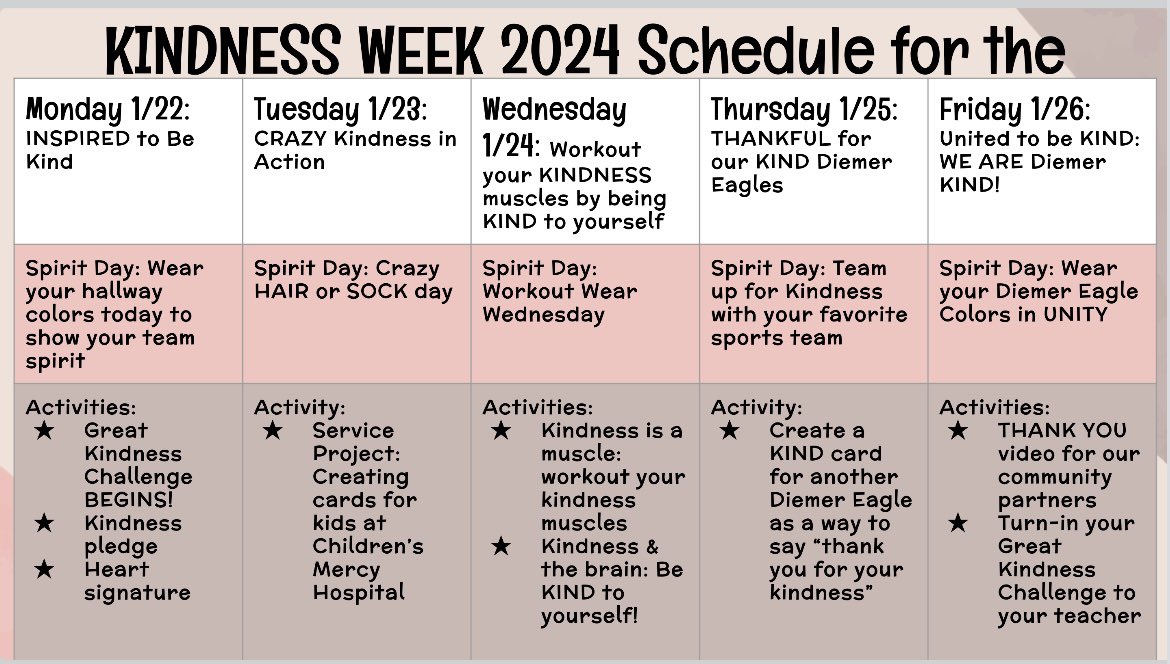 KINDNESS WEEK 2024 Schedule for the

| Monday 1/22: INSPIRED to Be Kind | Tuesday 1/23: CRAZY Kindness in Action | Wednesday 1/24: Workout your KINDNESS muscles by being KIND to yourself | Thursday 1/25: THANKFUL for our KIND Diemer Eagles | Friday 1/26: United to be KIND: WE ARE Diemer KIND! |
|---|---|---|---|---|
| Spirit Day: Wear your hallway colors today to show your team spirit | Spirit Day: Crazy HAIR or SOCK day | Spirit Day: Workout Wear Wednesday | Spirit Day: Team up for Kindness with your favorite sports team | Spirit Day: Wear your Diemer Eagle Colors in UNITY |
| Activities: ★ Great Kindness Challenge BEGINS! ★ Kindness pledge ★ Heart signature | Activity: ★ Service Project: Creating cards for kids at Children's Mercy Hospital | Activities: ★ Kindness is a muscle: workout your kindness muscles ★ Kindness & the brain: Be KIND to yourself! | Activity: ★ Create a KIND card for another Diemer Eagle as a way to say "thank you for your kindness" | Activities: ★ THANK YOU video for our community partners ★ Turn-in your Great Kindness Challenge to your teacher |